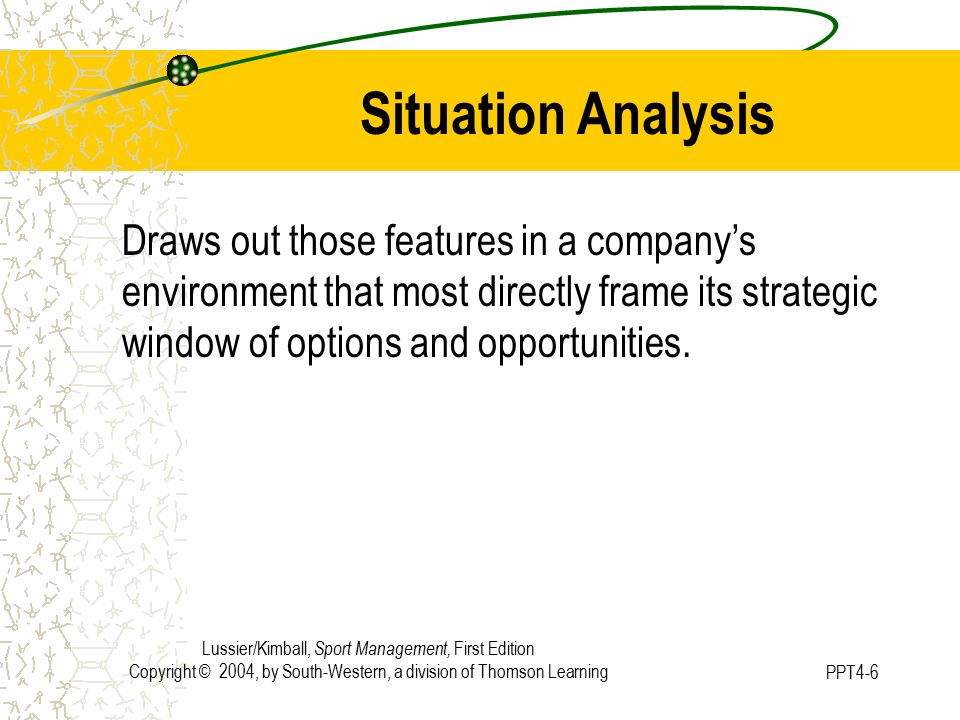 Situation Analysis

Draws out those features in a company's environment that most directly frame its strategic window of options and opportunities.

Lussier/Kimball, Sport Management, First Edition
Copyright © 2004, by South-Western, a division of Thomson Learning

PPT4-6